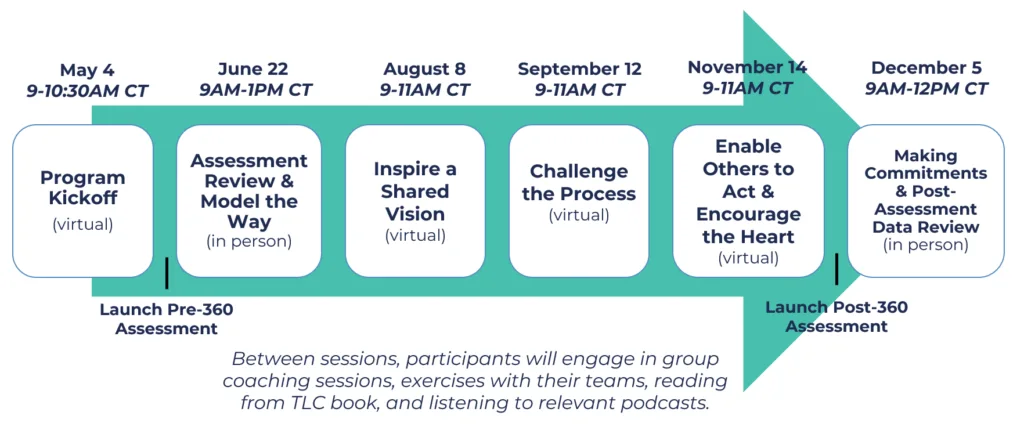 May 4
9-10:30AM CT

June 22
9AM-1PM CT

August 8
9-11AM CT

September 12
9-11AM CT

November 14
9-11AM CT

December 5
9AM-12PM CT

Program Kickoff
(virtual)

Assessment Review & Model the Way
(in person)

Inspire a Shared Vision
(virtual)

Challenge the Process
(virtual)

Enable Others to Act & Encourage the Heart
(virtual)

Making Commitments & Post-Assessment Data Review
(in person)

Launch Pre-360 Assessment

Launch Post-360 Assessment

Between sessions, participants will engage in group coaching sessions, exercises with their teams, reading from TLC book, and listening to relevant podcasts.